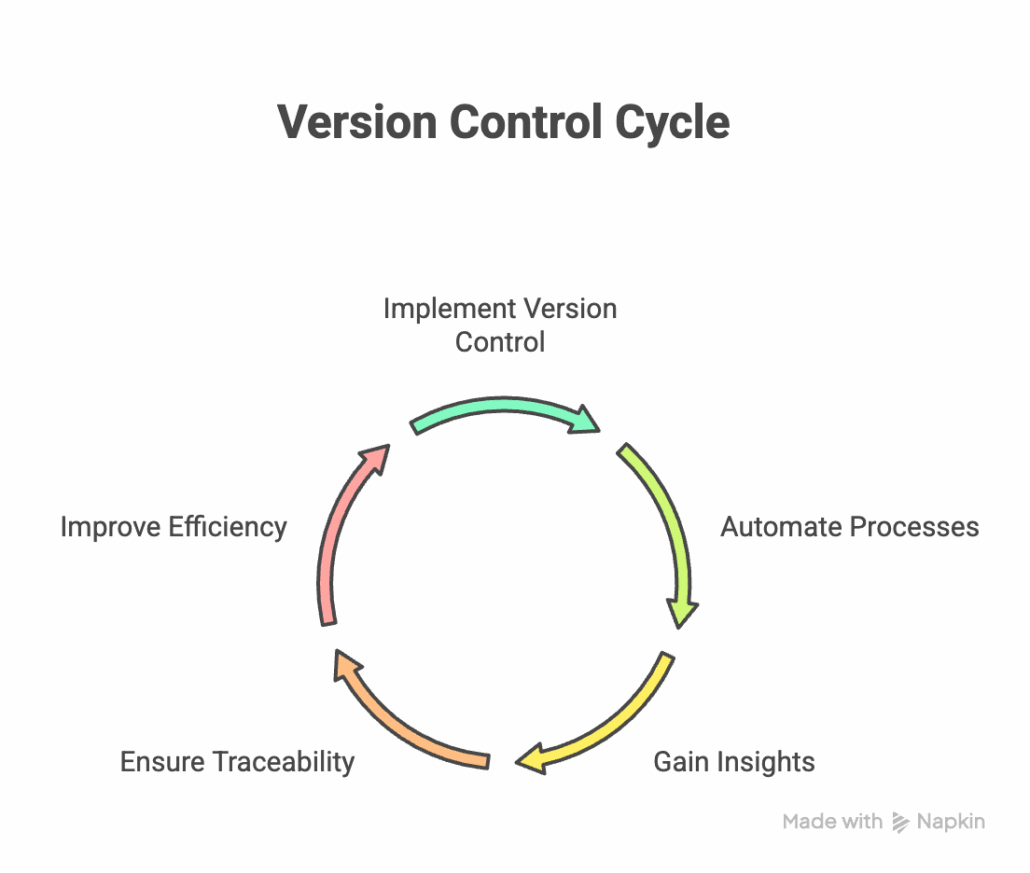 Version Control Cycle

Implement Version Control

Automate Processes

Gain Insights

Ensure Traceability

Improve Efficiency

Made with Napkin